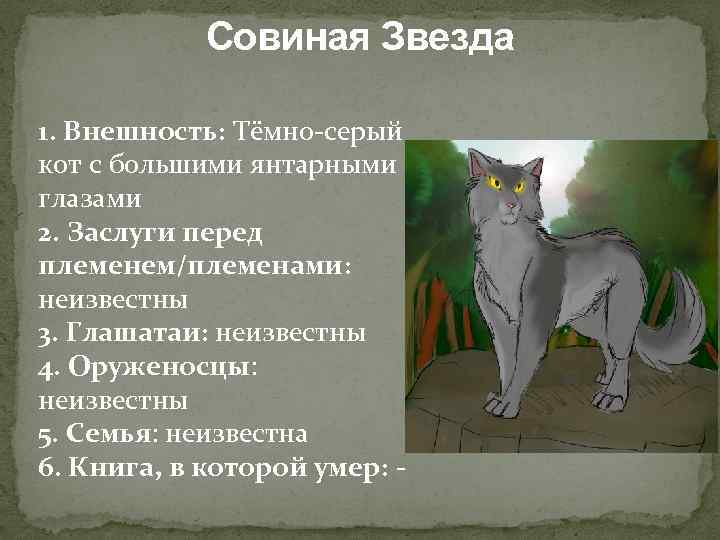 Совиная Звезда

1. Внешность: Тёмно-серый кот с большими янтарными глазами
2. Заслуги перед племенем/племенами: неизвестны
3. Глашатаи: неизвестны
4. Оруженосцы: неизвестны
5. Семья: неизвестна
6. Книга, в которой умер: -